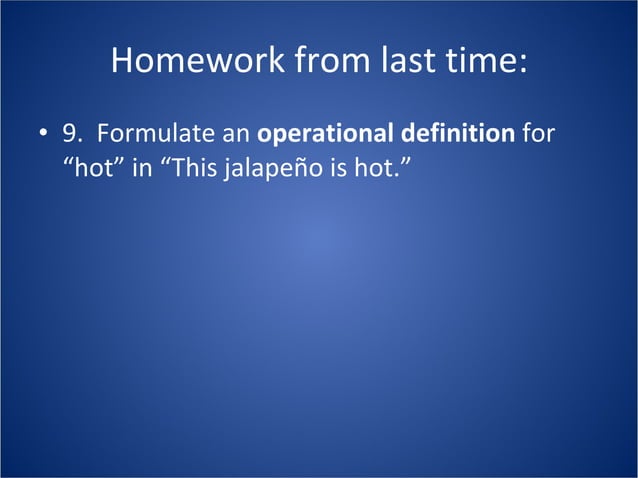 Homework from last time:

• 9. Formulate an **operational definition** for “hot” in “This jalapeño is hot.”